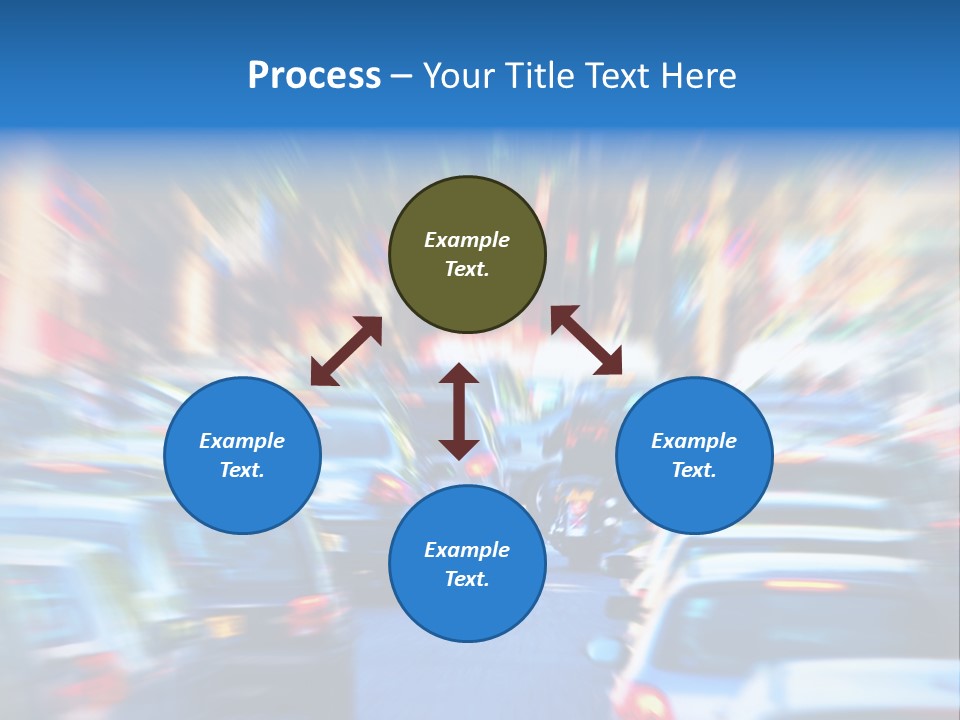 Process – Your Title Text Here

Example Text.

Example Text.

Example Text.

Example Text.